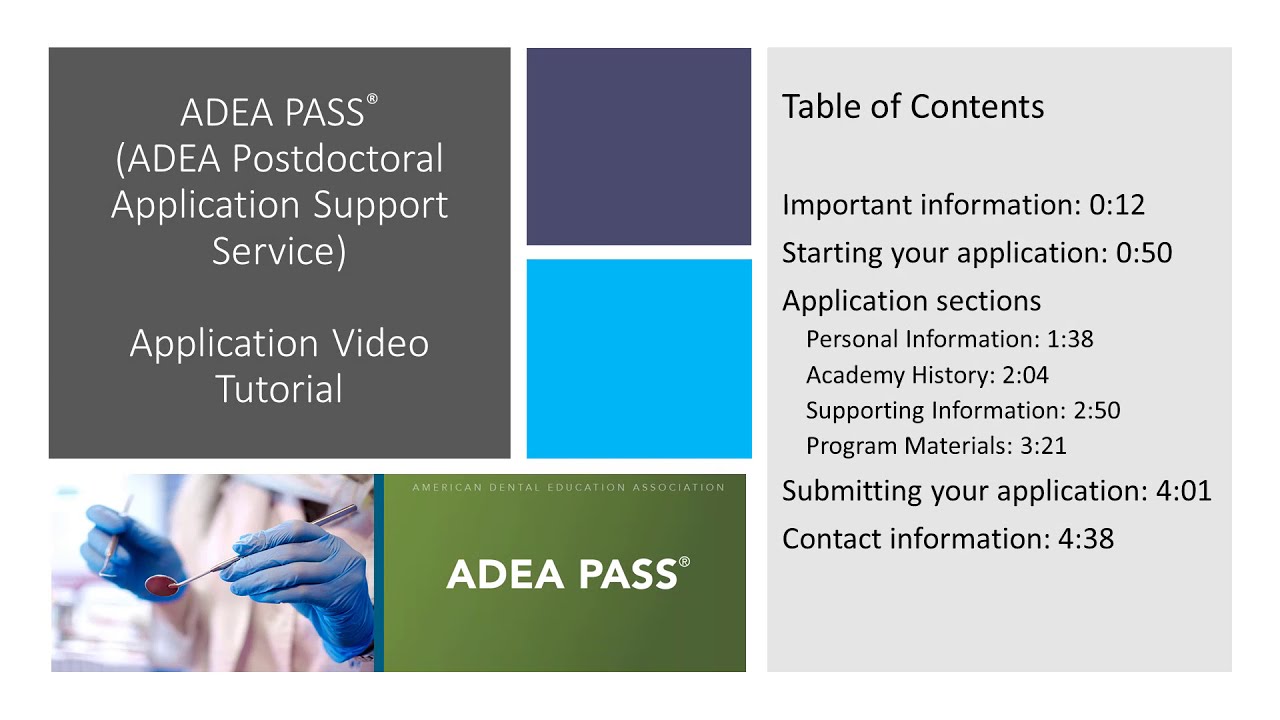 ADEA PASS®
(ADEA Postdoctoral Application Support Service)

Application Video Tutorial

AMERICAN DENTAL EDUCATION ASSOCIATION

ADEA PASS®

Table of Contents

Important information: 0:12
Starting your application: 0:50
Application sections
Personal Information: 1:38
Academy History: 2:04
Supporting Information: 2:50
Program Materials: 3:21
Submitting your application: 4:01
Contact information: 4:38